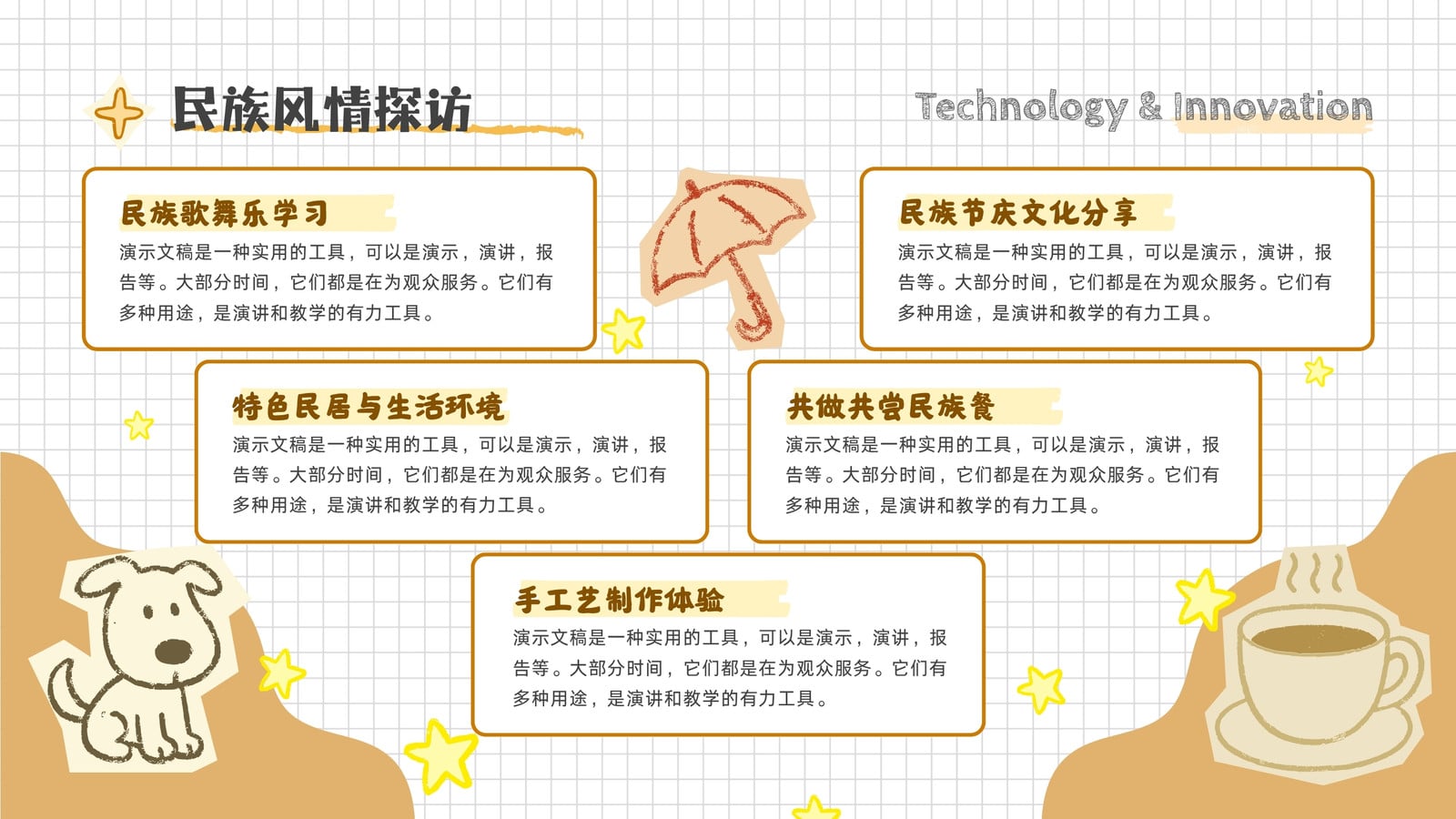 民族风情探访

Technology & Innovation

民族歌舞乐学习

演示文稿是一种实用的工具，可以是演示，演讲，报告等。大部分时间，它们都是在为观众服务。它们有多种用途，是演讲和教学的有力工具。

民族节庆文化分享

演示文稿是一种实用的工具，可以是演示，演讲，报告等。大部分时间，它们都是在为观众服务。它们有多种用途，是演讲和教学的有力工具。

特色民居与生活环境

演示文稿是一种实用的工具，可以是演示，演讲，报告等。大部分时间，它们都是在为观众服务。它们有多种用途，是演讲和教学的有力工具。

共做共尝民族餐

演示文稿是一种实用的工具，可以是演示，演讲，报告等。大部分时间，它们都是在为观众服务。它们有多种用途，是演讲和教学的有力工具。

手工艺制作体验

演示文稿是一种实用的工具，可以是演示，演讲，报告等。大部分时间，它们都是在为观众服务。它们有多种用途，是演讲和教学的有力工具。